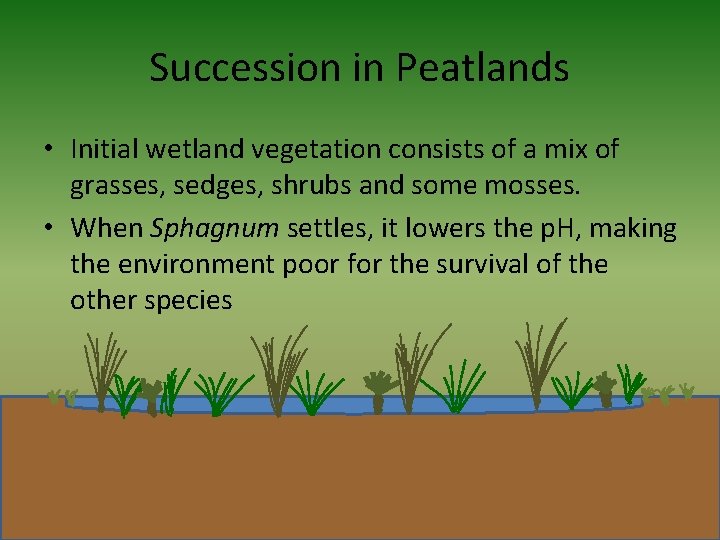 Succession in Peatlands

• Initial wetland vegetation consists of a mix of grasses, sedges, shrubs and some mosses.

• When Sphagnum settles, it lowers the pH, making the environment poor for the survival of the other species